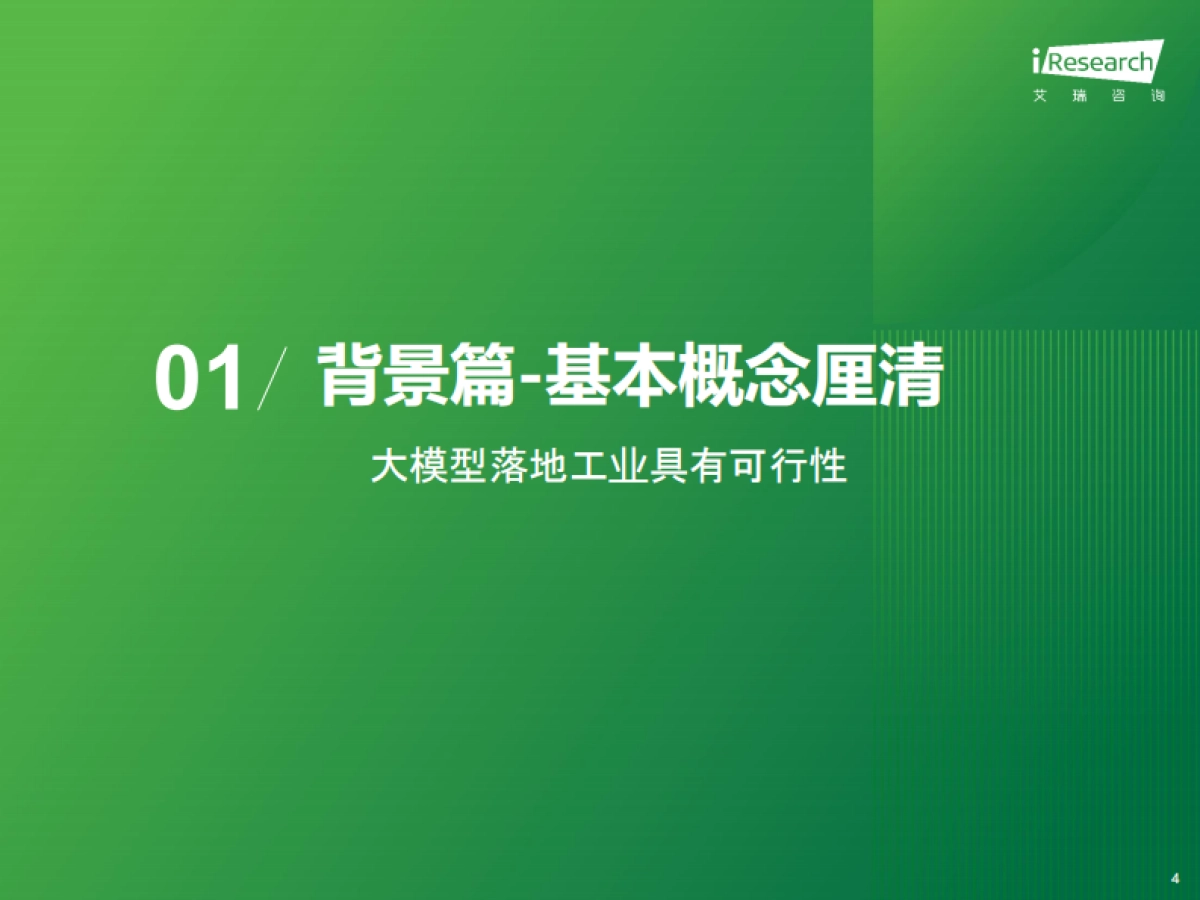 iResearch
艾 瑞 咨 询

01/ 背景篇-基本概念厘清

大模型落地工业具有可行性

4